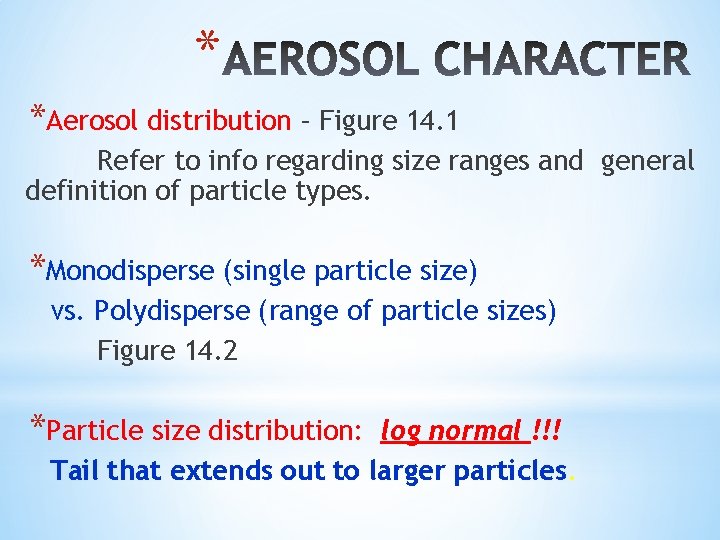 *AEROSOL CHARACTER

*Aerosol distribution – Figure 14.1
Refer to info regarding size ranges and general definition of particle types.

*Monodisperse (single particle size)
vs. Polydisperse (range of particle sizes)
Figure 14.2

*Particle size distribution: log normal !!!
Tail that extends out to larger particles.